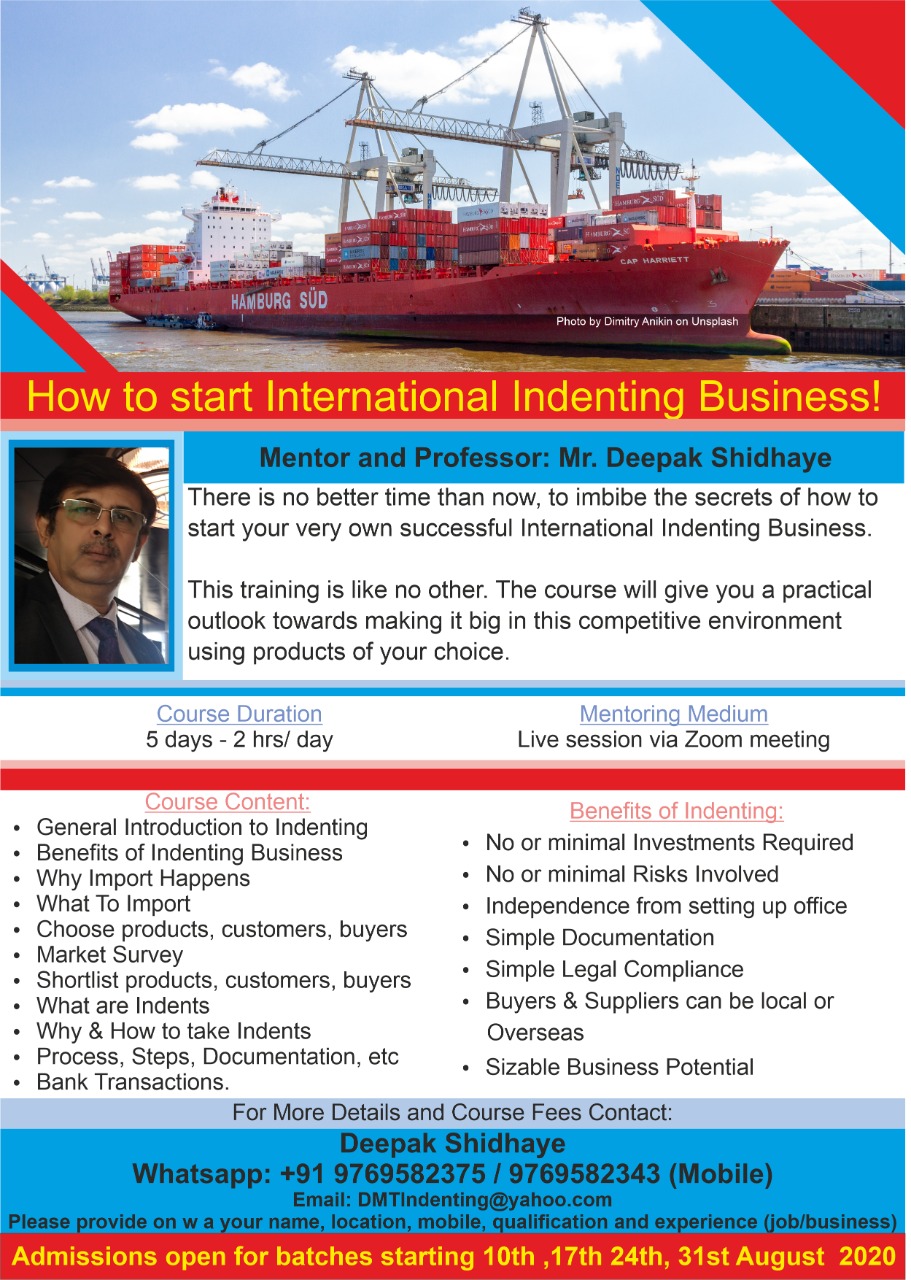 HAMBURG SÜD

CAP HARRIETT

Photo by Dimitry Anikin on Unsplash

How to start International Indenting Business!

Mentor and Professor: Mr. Deepak Shidhaye

There is no better time than now, to imbibe the secrets of how to start your very own successful International Indenting Business.

This training is like no other. The course will give you a practical outlook towards making it big in this competitive environment using products of your choice.

Course Duration
5 days - 2 hrs/ day

Mentoring Medium
Live session via Zoom meeting

Course Content:
• General Introduction to Indenting
• Benefits of Indenting Business
• Why Import Happens
• What To Import
• Choose products, customers, buyers
• Market Survey
• Shortlist products, customers, buyers
• What are Indents
• Why & How to take Indents
• Process, Steps, Documentation, etc
• Bank Transactions.

Benefits of Indenting:
• No or minimal Investments Required
• No or minimal Risks Involved
• Independence from setting up office
• Simple Documentation
• Simple Legal Compliance
• Buyers & Suppliers can be local or Overseas
• Sizable Business Potential

For More Details and Course Fees Contact:
Deepak Shidhaye
Whatsapp: +91 9769582375 / 9769582343 (Mobile)
Email: DMTIndenting@yahoo.com
Please provide on w a your name, location, mobile, qualification and experience (job/business)

Admissions open for batches starting 10th ,17th 24th, 31st August 2020